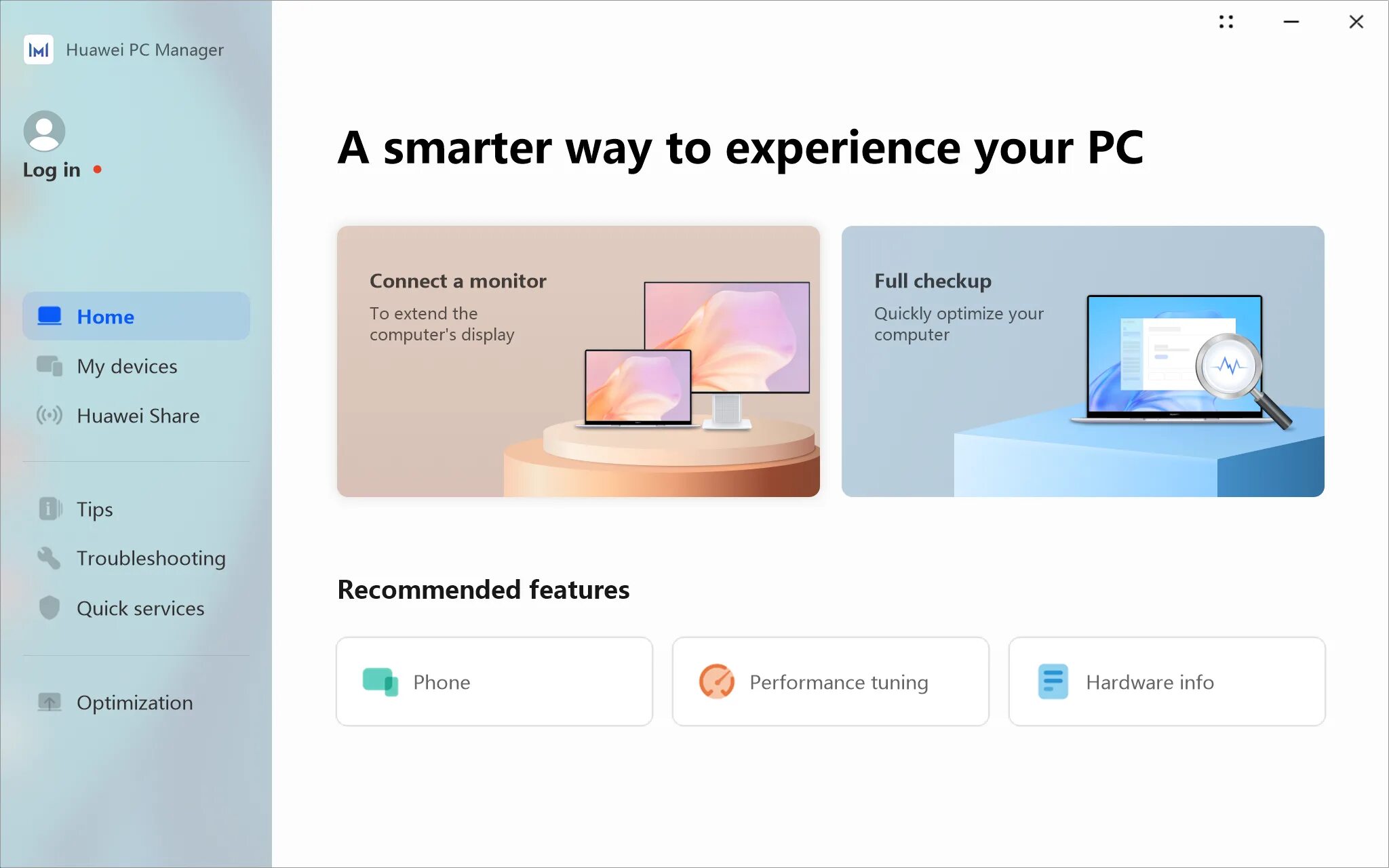 Huawei PC Manager

Log in

Home
My devices
Huawei Share

Tips
Troubleshooting
Quick services

Optimization

A smarter way to experience your PC

Connect a monitor
To extend the computer's display

Full checkup
Quickly optimize your computer

Recommended features

Phone

Performance tuning

Hardware info